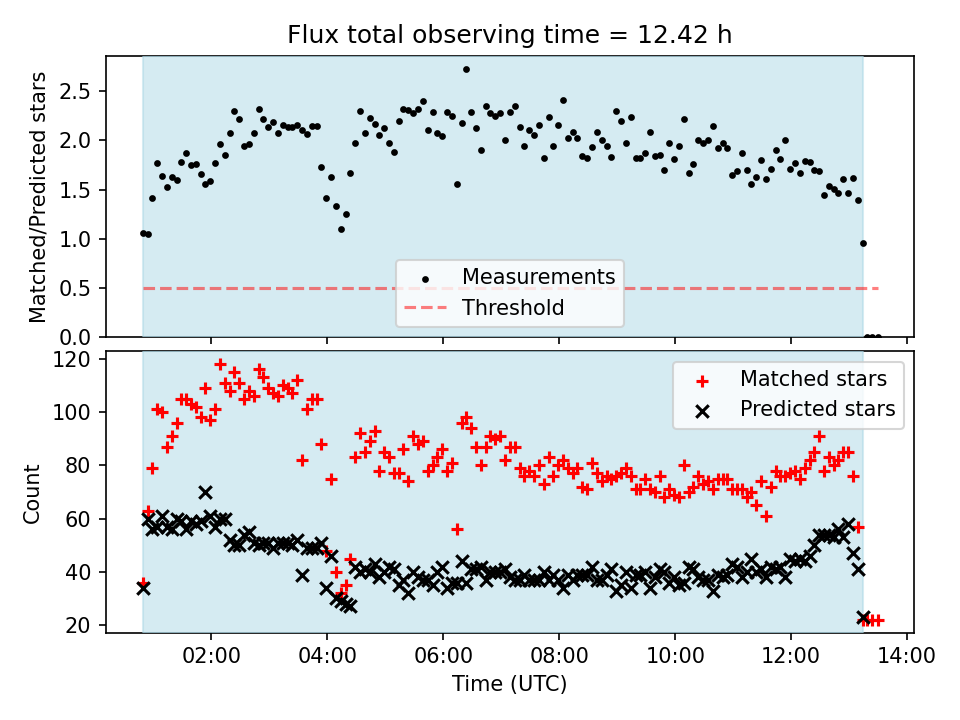 Flux total observing time = 12.42 h

Matched/Predicted stars

2.5
2.0
1.5
1.0
0.5
0.0

Measurements
Threshold

Count

120
100
80
60
40
20

Matched stars
Predicted stars

02:00
04:00
06:00
08:00
10:00
12:00
14:00

Time (UTC)